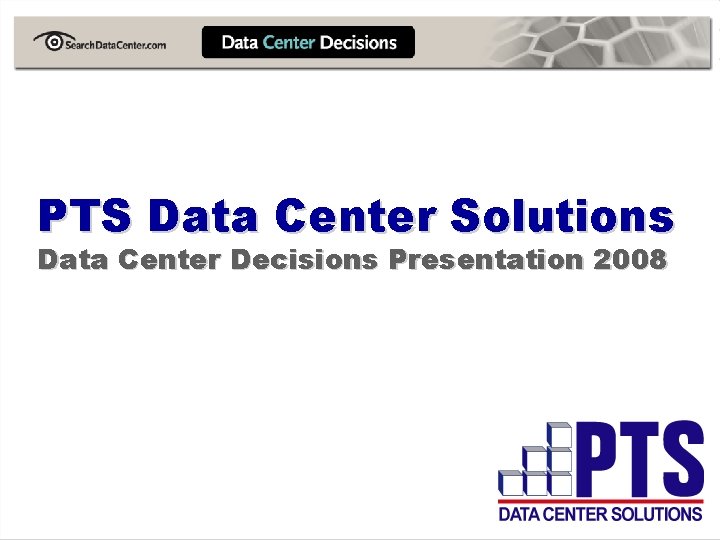 SearchDataCenter.com

Data Center Decisions

PTS Data Center Solutions
Data Center Decisions Presentation 2008

PTS
DATA CENTER SOLUTIONS